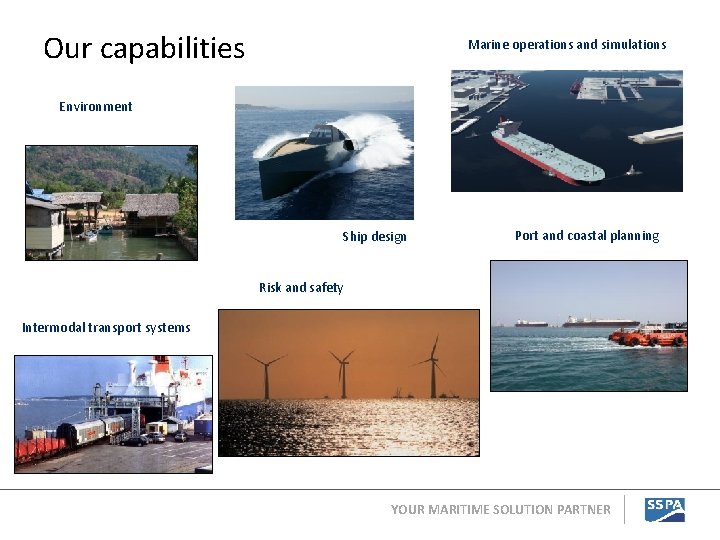 Our capabilities

Marine operations and simulations

Environment

Ship design

Port and coastal planning

Risk and safety

Intermodal transport systems

YOUR MARITIME SOLUTION PARTNER

SSPA